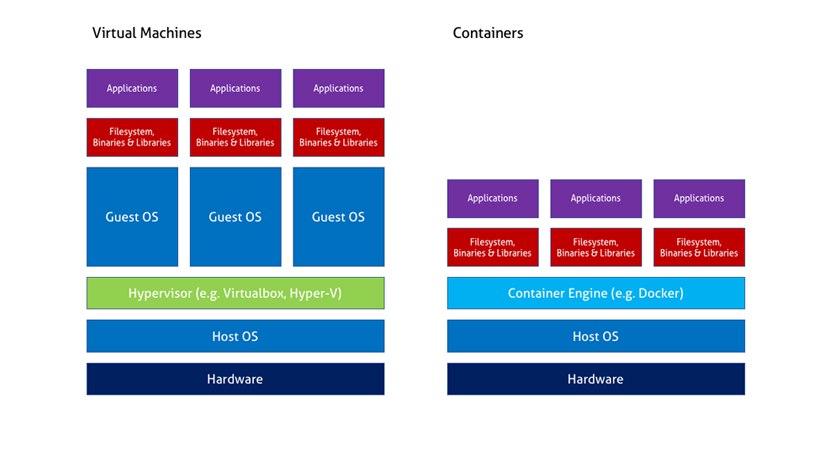 Virtual Machines

Applications
Applications
Applications

Filesystem, Binaries & Libraries
Filesystem, Binaries & Libraries
Filesystem, Binaries & Libraries

Guest OS
Guest OS
Guest OS

Hypervisor (e.g. Virtualbox, Hyper-V)

Host OS

Hardware

Containers

Applications
Applications
Applications

Filesystem, Binaries & Libraries
Filesystem, Binaries & Libraries
Filesystem, Binaries & Libraries

Container Engine (e.g. Docker)

Host OS

Hardware